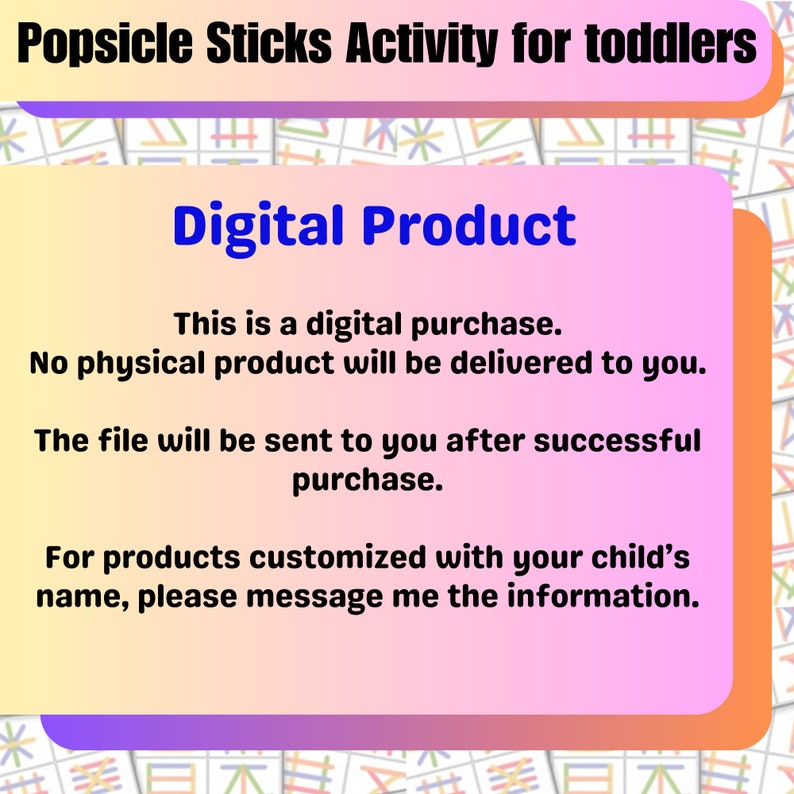 Popsicle Sticks Activity for toddlers

Digital Product

This is a digital purchase.
No physical product will be delivered to you.

The file will be sent to you after successful purchase.

For products customized with your child's name, please message me the information.